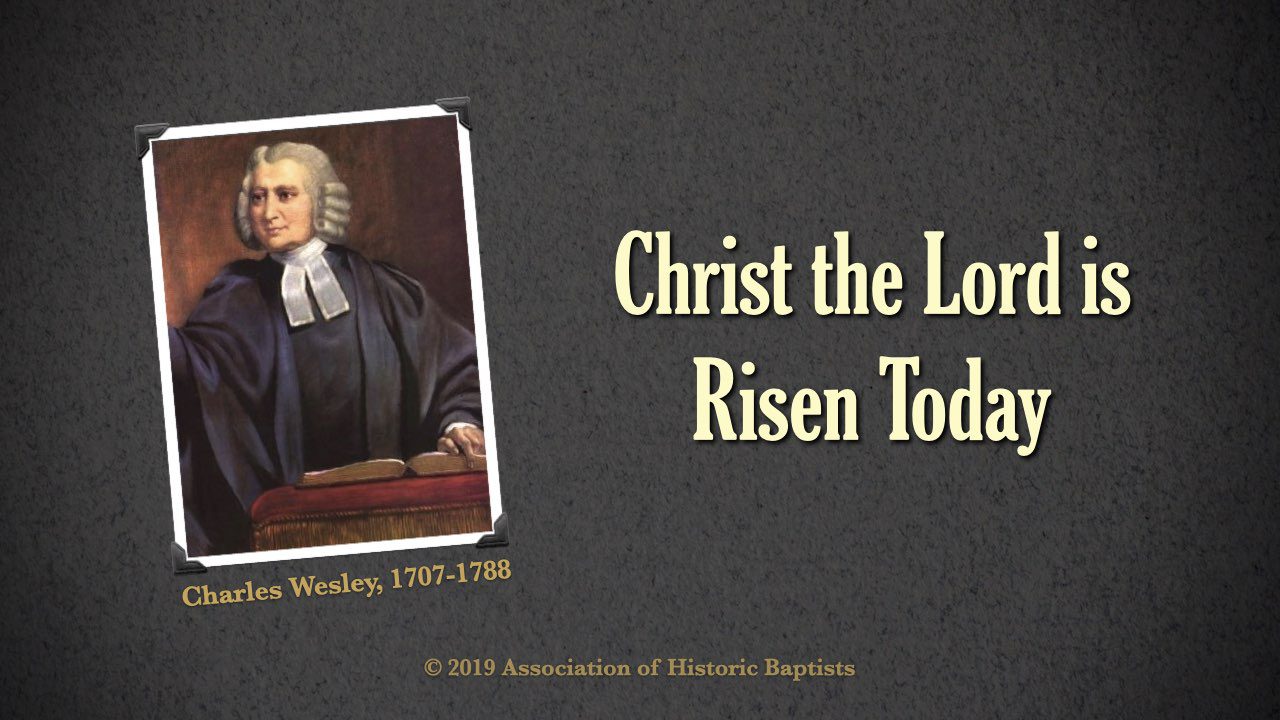 Charles Wesley, 1707-1788

Christ the Lord is Risen Today

© 2019 Association of Historic Baptists